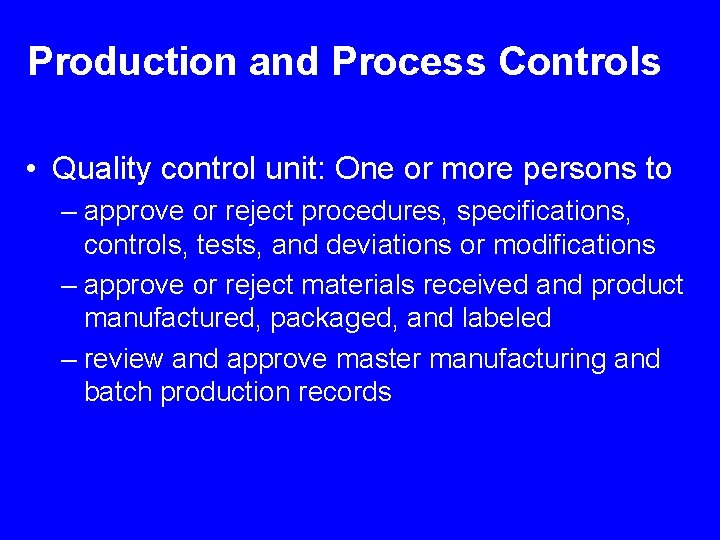 Production and Process Controls

• Quality control unit: One or more persons to
– approve or reject procedures, specifications, controls, tests, and deviations or modifications
– approve or reject materials received and product manufactured, packaged, and labeled
– review and approve master manufacturing and batch production records